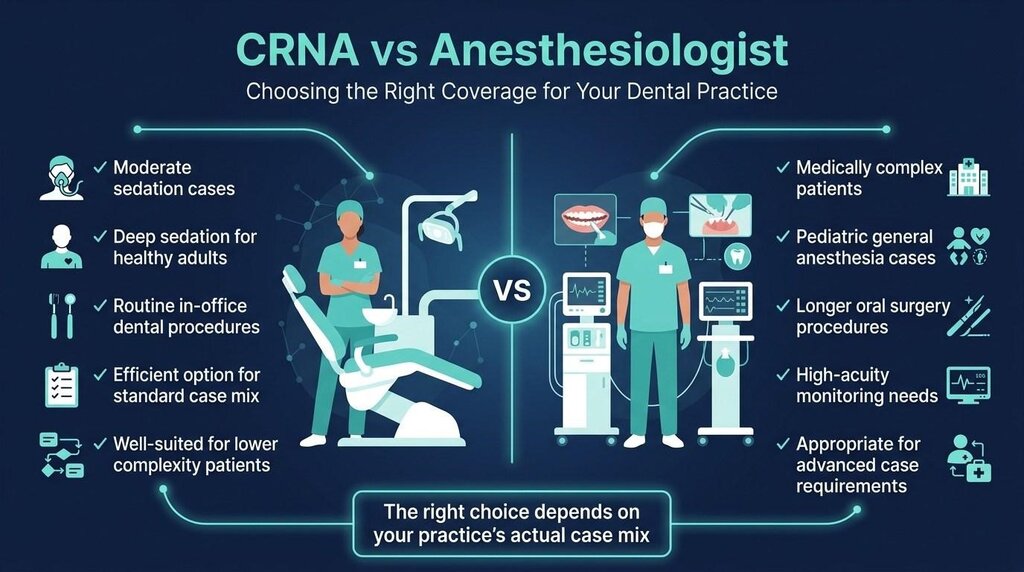 CRNA vs Anesthesiologist

Choosing the Right Coverage for Your Dental Practice

✓ Moderate sedation cases

✓ Deep sedation for healthy adults

✓ Routine in-office dental procedures

✓ Efficient option for standard case mix

✓ Well-suited for lower complexity patients

VS

✓ Medically complex patients

✓ Pediatric general anesthesia cases

✓ Longer oral surgery procedures

✓ High-acuity monitoring needs

✓ Appropriate for advanced case requirements

The right choice depends on your practice's actual case mix